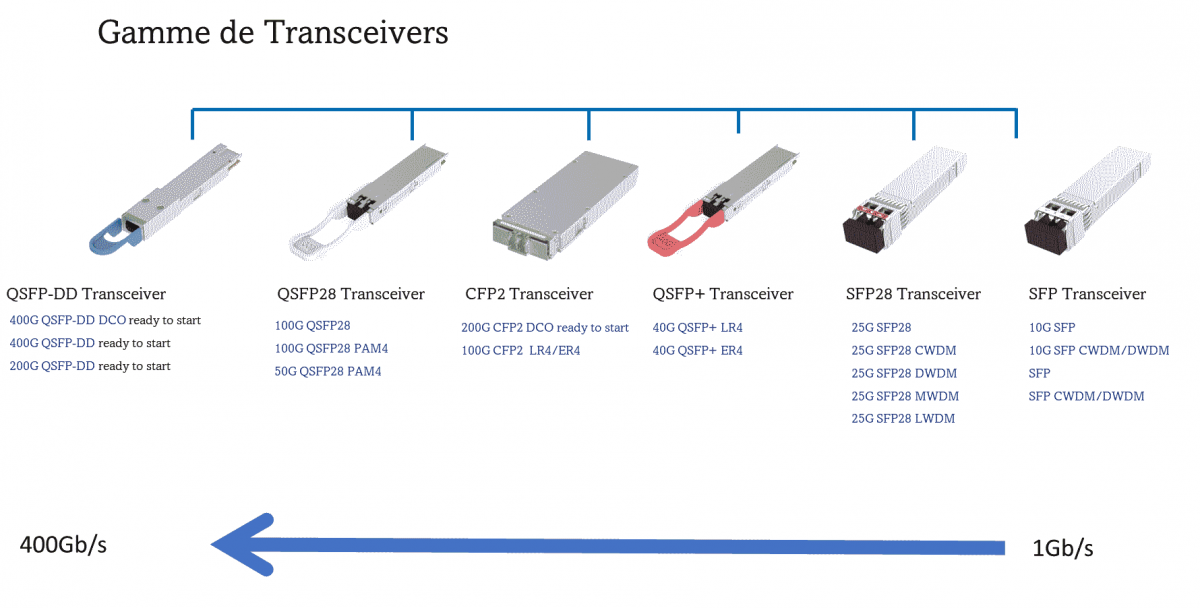 Gamme de Transceivers

QSFP-DD Transceiver
400G QSFP-DD DCO ready to start
400G QSFP-DD ready to start
200G QSFP-DD ready to start

QSFP28 Transceiver
100G QSFP28
100G QSFP28 PAM4
50G QSFP28 PAM4

CFP2 Transceiver
200G CFP2 DCO ready to start
100G CFP2 LR4/ER4

QSFP+ Transceiver
40G QSFP+ LR4
40G QSFP+ ER4

SFP28 Transceiver
25G SFP28
25G SFP28 CWDM
25G SFP28 DWDM
25G SFP28 MWDM
25G SFP28 LWDM

SFP Transceiver
10G SFP
10G SFP CWDM/DWDM
SFP
SFP CWDM/DWDM

400Gb/s

1Gb/s